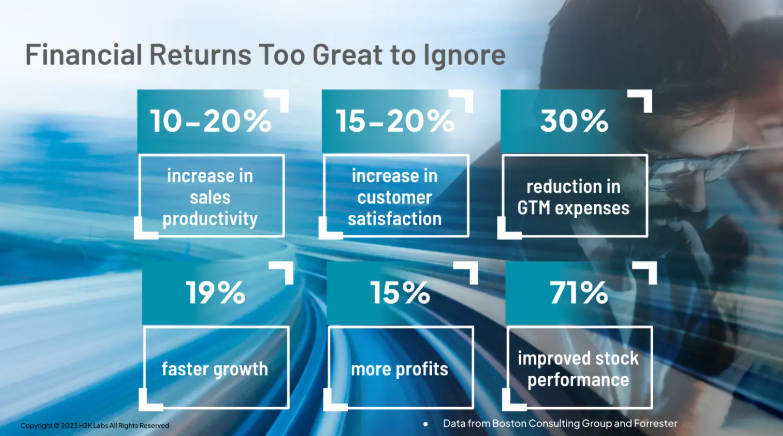 Financial Returns Too Great to Ignore

10–20%

increase in sales productivity

15–20%

increase in customer satisfaction

30%

reduction in GTM expenses

19%

faster growth

15%

more profits

71%

improved stock performance

Copyright © 2023 H2K Labs All Rights Reserved

• Data from Boston Consulting Group and Forrester